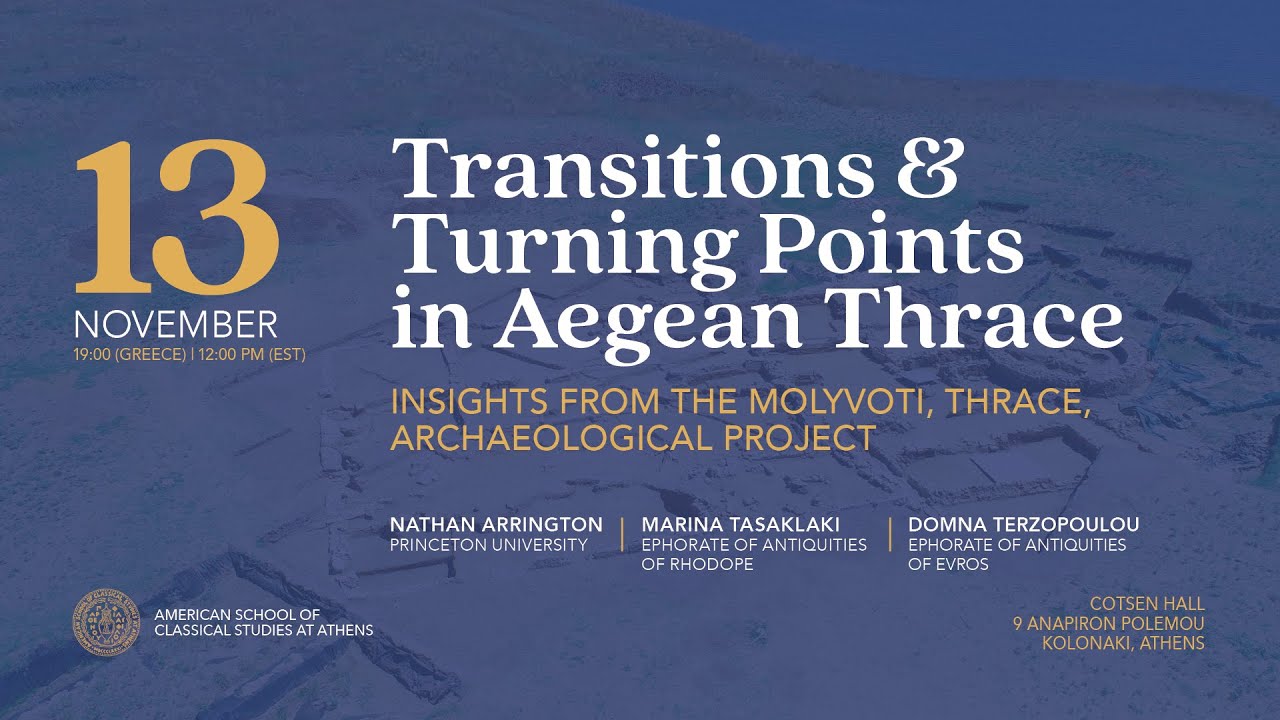 13
NOVEMBER
19:00 (GREECE) | 12:00 PM (EST)

Transitions & Turning Points in Aegean Thrace

INSIGHTS FROM THE MOLYVOTI, THRACE, ARCHAEOLOGICAL PROJECT

NATHAN ARRINGTON
PRINCETON UNIVERSITY

MARINA TASAKLAKI
EPHORATE OF ANTIQUITIES OF RHODOPE

DOMNA TERZOPOULOU
EPHORATE OF ANTIQUITIES OF EVROS

AMERICAN SCHOOL OF CLASSICAL STUDIES AT ATHENS

COTSEN HALL
9 ANAPIRON POLEMOU
KOLONAKI, ATHENS